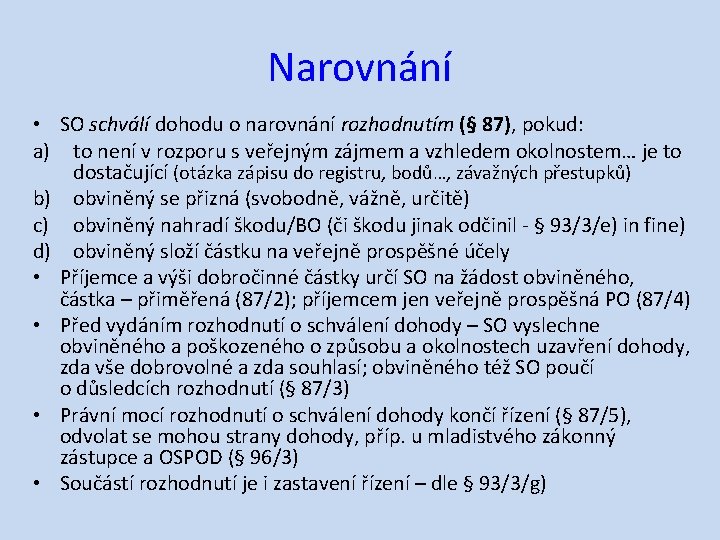 Narovnání

• SO schválí dohodu o narovnání rozhodnutím (§ 87), pokud:
a) to není v rozporu s veřejným zájmem a vzhledem okolnostem… je to dostačující (otázka zápisu do registru, bodů…, závažných přestupků)
b) obviněný se přizná (svobodně, vážně, určitě)
c) obviněný nahradí škodu/BO (či škodu jinak odčinil - § 93/3/e) in fine)
d) obviněný složí částku na veřejně prospěšné účely
• Příjemce a výši dobročinné částky určí SO na žádost obviněného, částka – přiměřená (87/2); příjemcem jen veřejně prospěšná PO (87/4)
• Před vydáním rozhodnutí o schválení dohody – SO vyslechne obviněného a poškozeného o způsobu a okolnostech uzavření dohody, zda vše dobrovolné a zda souhlasí; obviněného též SO poučí o důsledcích rozhodnutí (§ 87/3)
• Právní mocí rozhodnutí o schválení dohody končí řízení (§ 87/5), odvolat se mohou strany dohody, příp. u mladistvého zákonný zástupce a OSPOD (§ 96/3)
• Součástí rozhodnutí je i zastavení řízení – dle § 93/3/g)